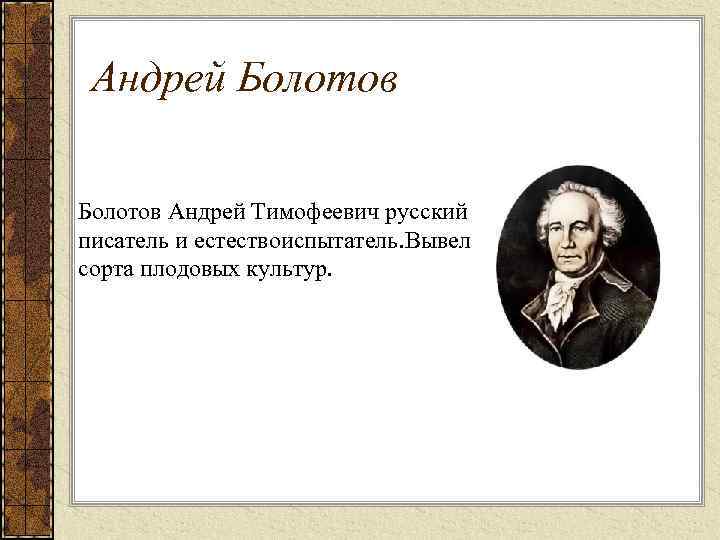 Андрей Болотов

Болотов Андрей Тимофеевич русский писатель и естествоиспытатель.Вывел сорта плодовых культур.